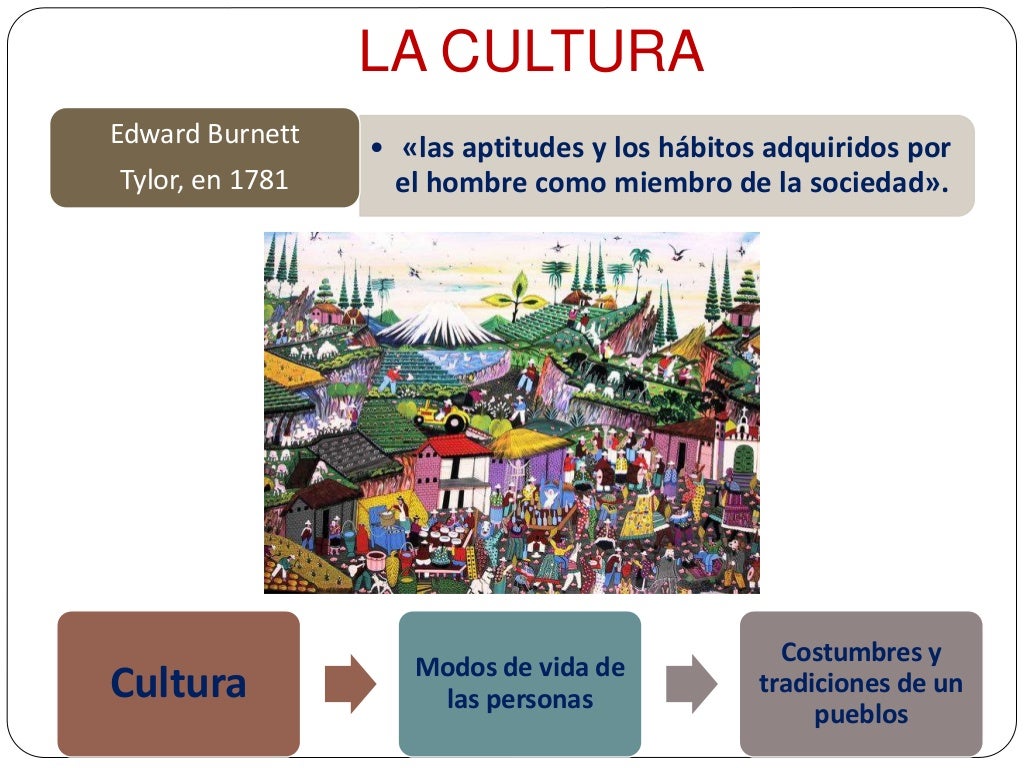 LA CULTURA

Edward Burnett Tylor, en 1781

• «las aptitudes y los hábitos adquiridos por el hombre como miembro de la sociedad».

Cultura

Modos de vida de las personas

Costumbres y tradiciones de un pueblos